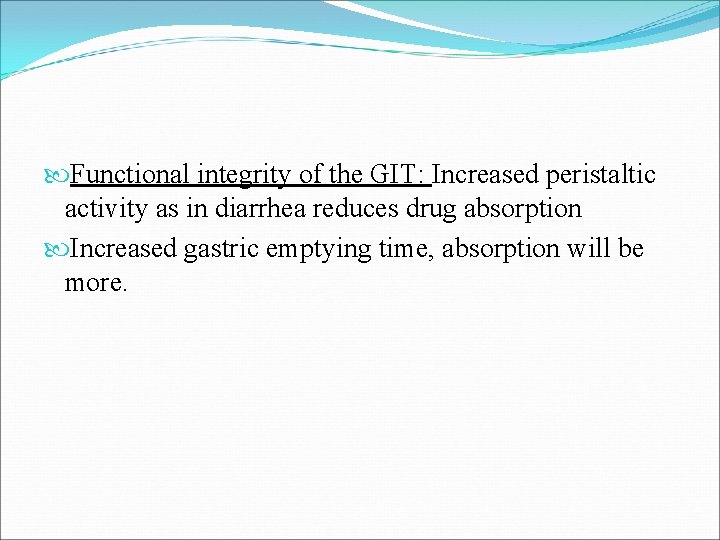 Functional integrity of the GIT: Increased peristaltic activity as in diarrhea reduces drug absorption

Increased gastric emptying time, absorption will be more.